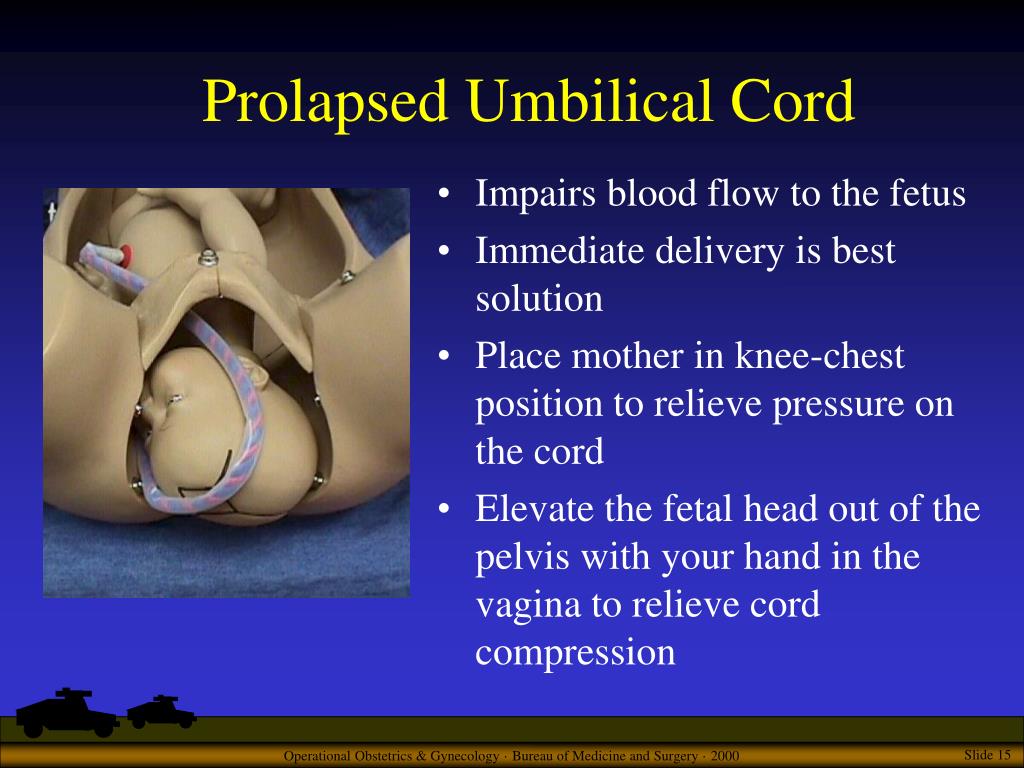 Prolapsed Umbilical Cord

• Impairs blood flow to the fetus
• Immediate delivery is best solution
• Place mother in knee-chest position to relieve pressure on the cord
• Elevate the fetal head out of the pelvis with your hand in the vagina to relieve cord compression

Operational Obstetrics & Gynecology · Bureau of Medicine and Surgery · 2000

Slide 15